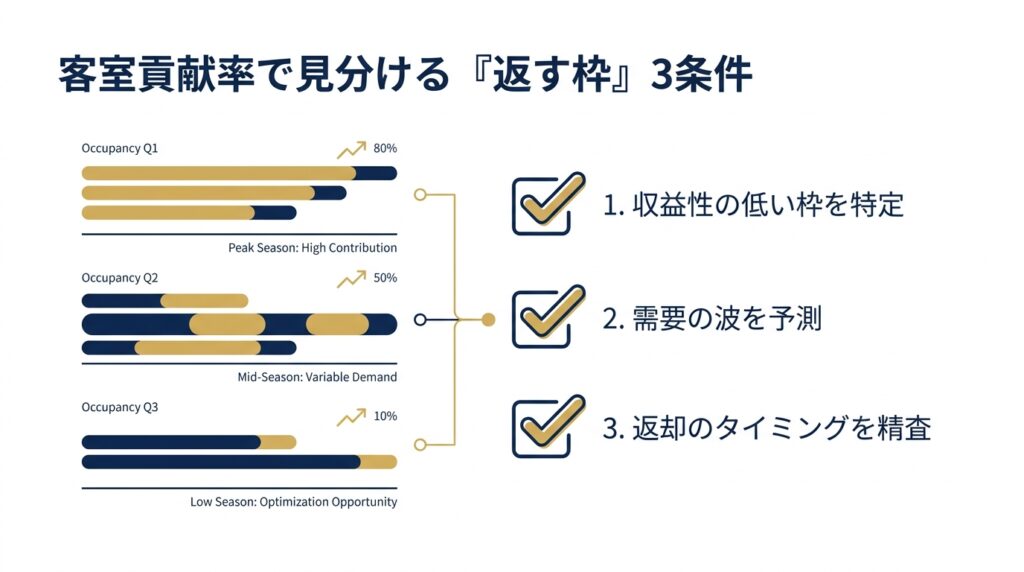 客室貢献率で見分ける『返す枠』3条件

Occupancy Q1
80%

Peak Season: High Contribution

Occupancy Q2
50%

Mid-Season: Variable Demand

Occupancy Q3
10%

Low Season: Optimization Opportunity

1.収益性の低い枠を特定

2.需要の波を予測

3.返却のタイミングを精査